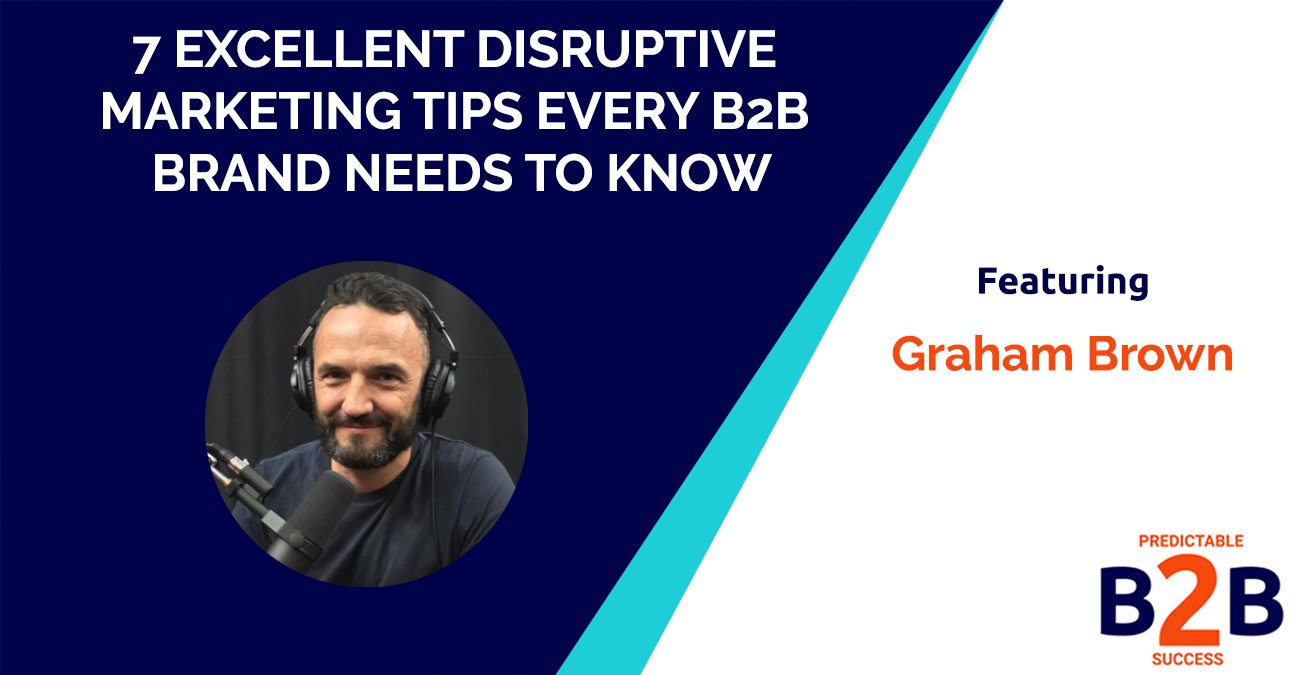 7 EXCELLENT DISRUPTIVE MARKETING TIPS EVERY B2B BRAND NEEDS TO KNOW

Featuring

Graham Brown

PREDICTABLE
B2B
SUCCESS